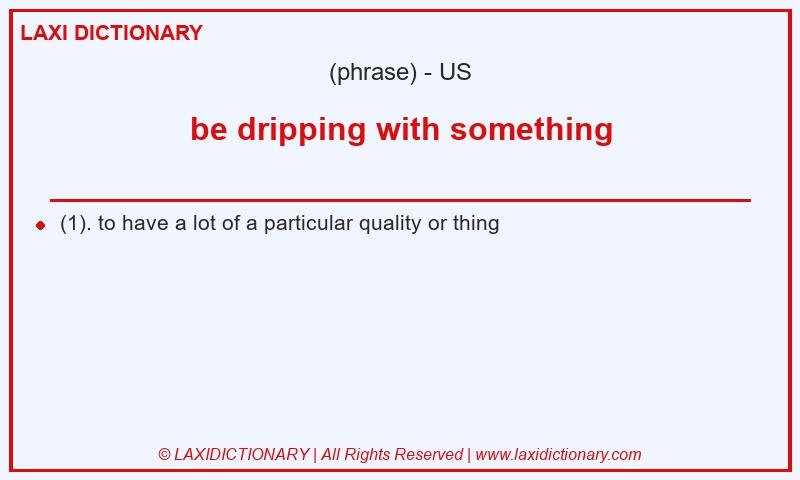 LAXI DICTIONARY

(phrase) - US

be dripping with something

(1). to have a lot of a particular quality or thing

© LAXIDICTIONARY | All Rights Reserved | www.laxidictionary.com